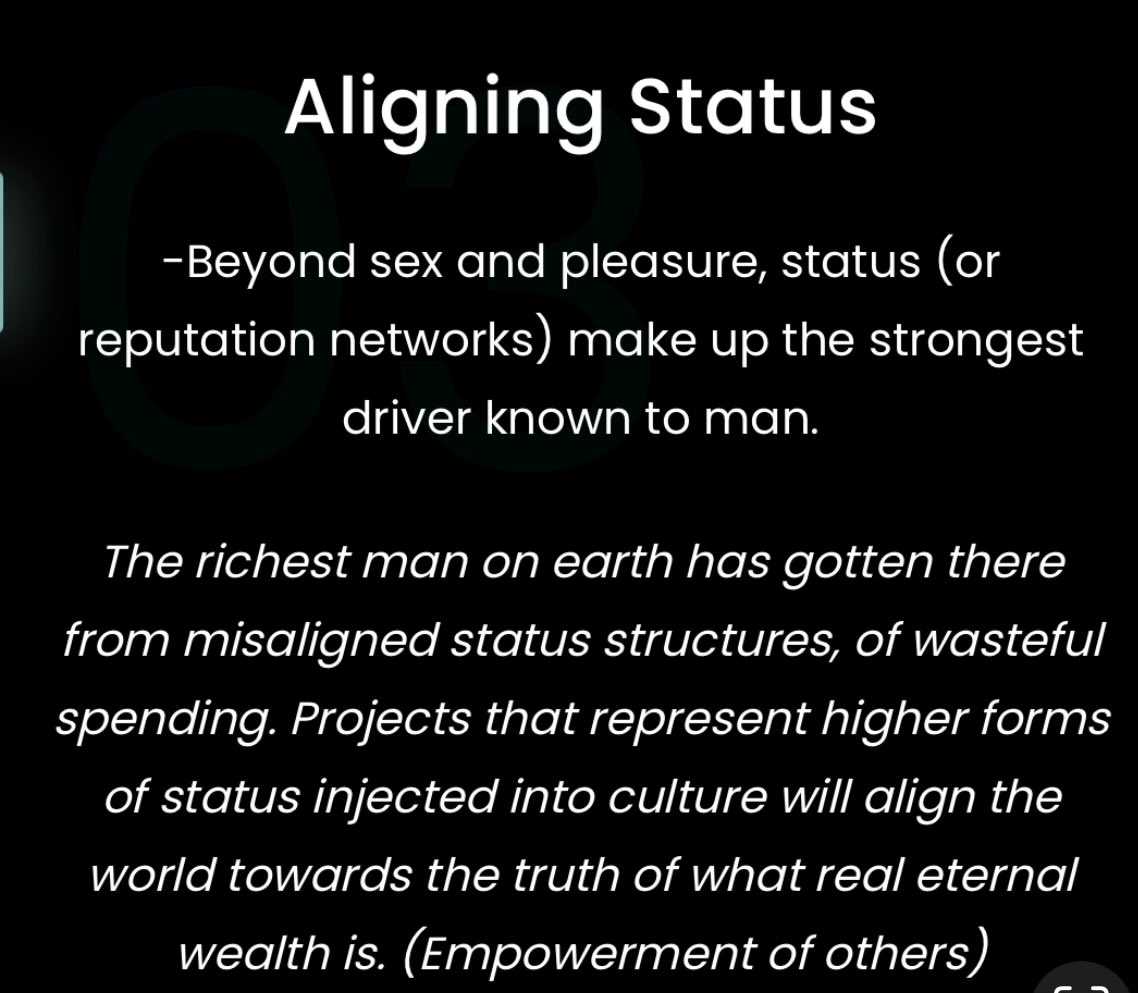 03

Aligning Status

-Beyond sex and pleasure, status (or reputation networks) make up the strongest driver known to man.

The richest man on earth has gotten there from misaligned status structures, of wasteful spending. Projects that represent higher forms of status injected into culture will align the world towards the truth of what real eternal wealth is. (Empowerment of others)